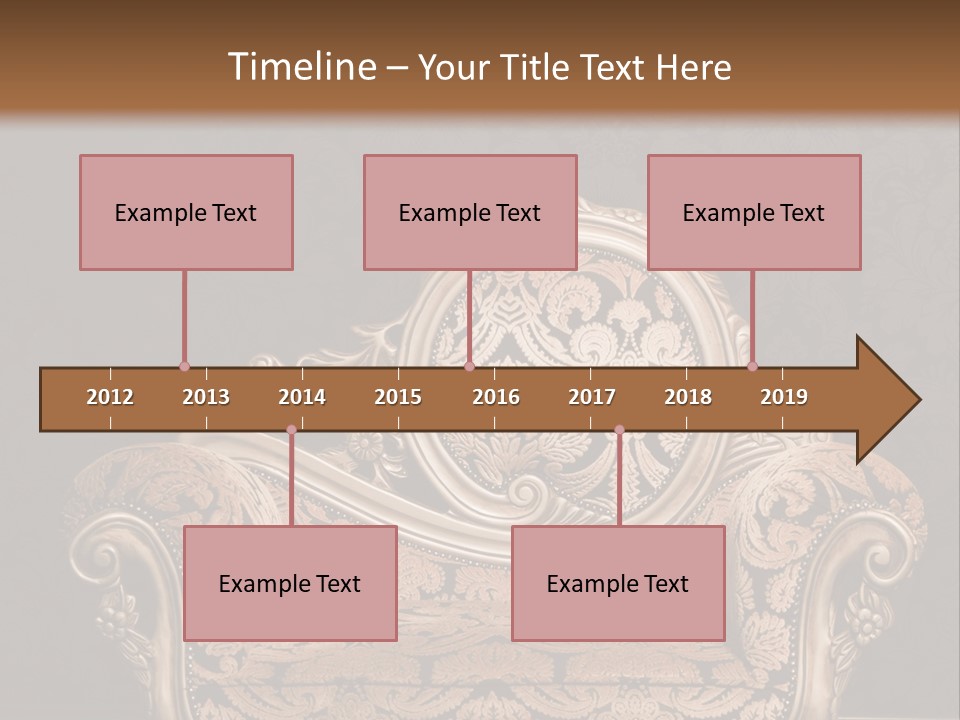 Timeline – Your Title Text Here

Example Text

Example Text

Example Text

2012 2013 2014 2015 2016 2017 2018 2019

Example Text

Example Text